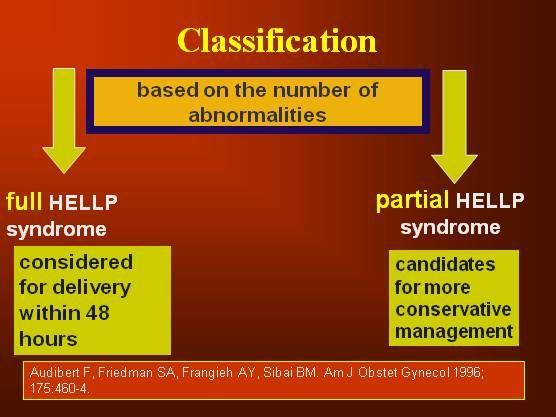 Classification

based on the number of abnormalities

full HELLP syndrome

considered for delivery within 48 hours

partial HELLP syndrome

candidates for more conservative management

Audibert F, Friedman SA, Frangieh AY, Sibai BM. Am J Obstet Gynecol 1996; 175:460-4.